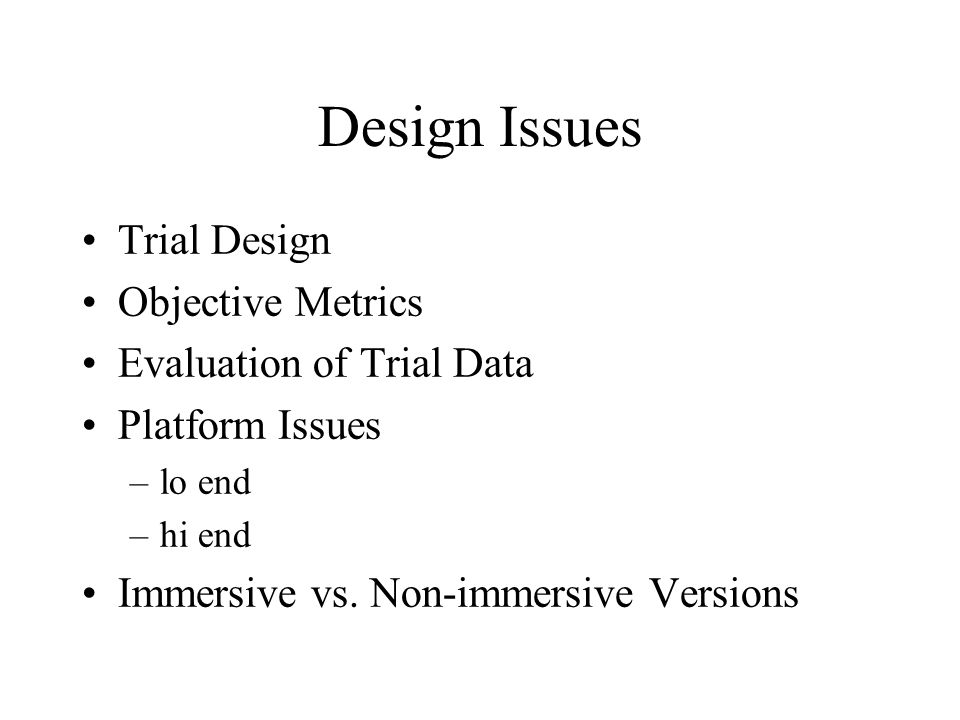 Design Issues

• Trial Design
• Objective Metrics
• Evaluation of Trial Data
• Platform Issues
– lo end
– hi end
• Immersive vs. Non-immersive Versions